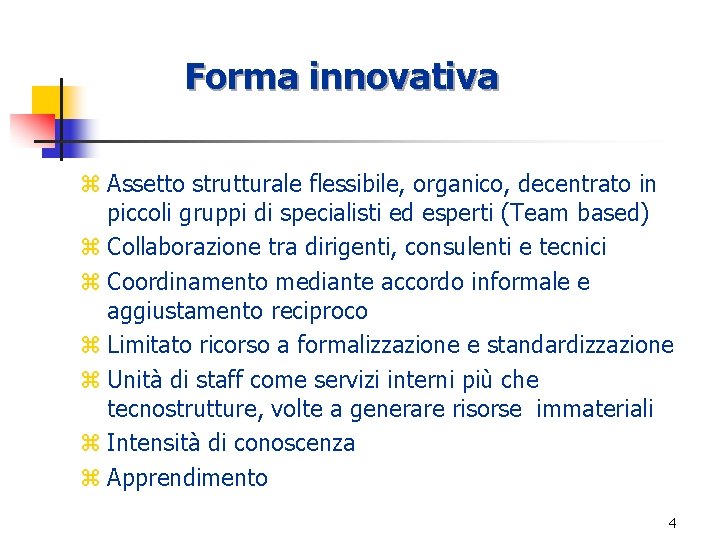 Forma innovativa

⌘ Assetto strutturale flessibile, organico, decentrato in piccoli gruppi di specialisti ed esperti (Team based)
⌘ Collaborazione tra dirigenti, consulenti e tecnici
⌘ Coordinamento mediante accordo informale e aggiustamento reciproco
⌘ Limitato ricorso a formalizzazione e standardizzazione
⌘ Unità di staff come servizi interni più che tecnostrutture, volte a generare risorse immateriali
⌘ Intensità di conoscenza
⌘ Apprendimento

4